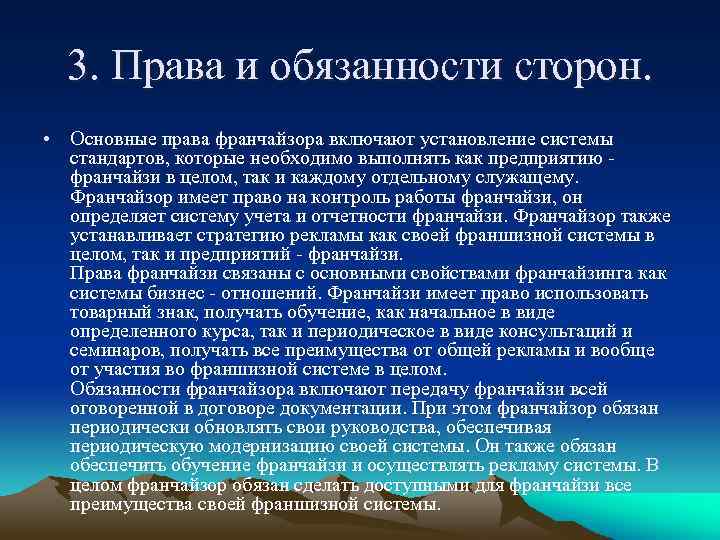 3. Права и обязанности сторон.

• Основные права франчайзора включают установление системы стандартов, которые необходимо выполнять как предприятию - франчайзи в целом, так и каждому отдельному служащему. Франчайзор имеет право на контроль работы франчайзи, он определяет систему учета и отчетности франчайзи. Франчайзор также устанавливает стратегию рекламы как своей франшизной системы в целом, так и предприятий - франчайзи.
Права франчайзи связаны с основными свойствами франчайзинга как системы бизнес - отношений. Франчайзи имеет право использовать товарный знак, получать обучение, как начальное в виде определенного курса, так и периодическое в виде консультаций и семинаров, получать все преимущества от общей рекламы и вообще от участия во франшизной системе в целом.
Обязанности франчайзора включают передачу франчайзи всей оговоренной в договоре документации. При этом франчайзор обязан периодически обновлять свои руководства, обеспечивая периодическую модернизацию своей системы. Он также обязан обеспечить обучение франчайзи и осуществлять рекламу системы. В целом франчайзор обязан сделать доступными для франчайзи все преимущества своей франшизной системы.